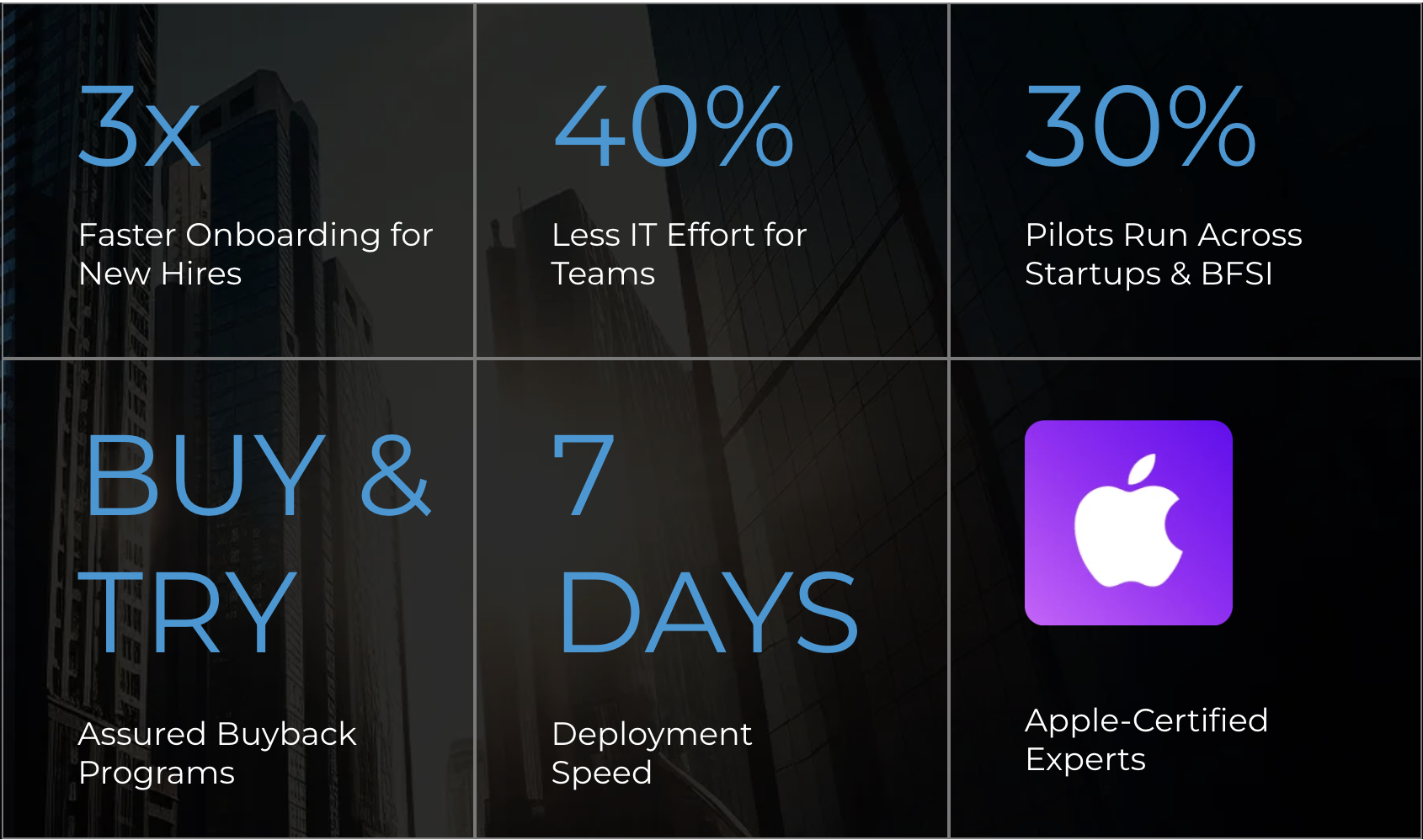 3x

Faster Onboarding for New Hires

40%

Less IT Effort for Teams

30%

Pilots Run Across Startups & BFSI

BUY & TRY

Assured Buyback Programs

7 DAYS

Deployment Speed

Apple-Certified Experts